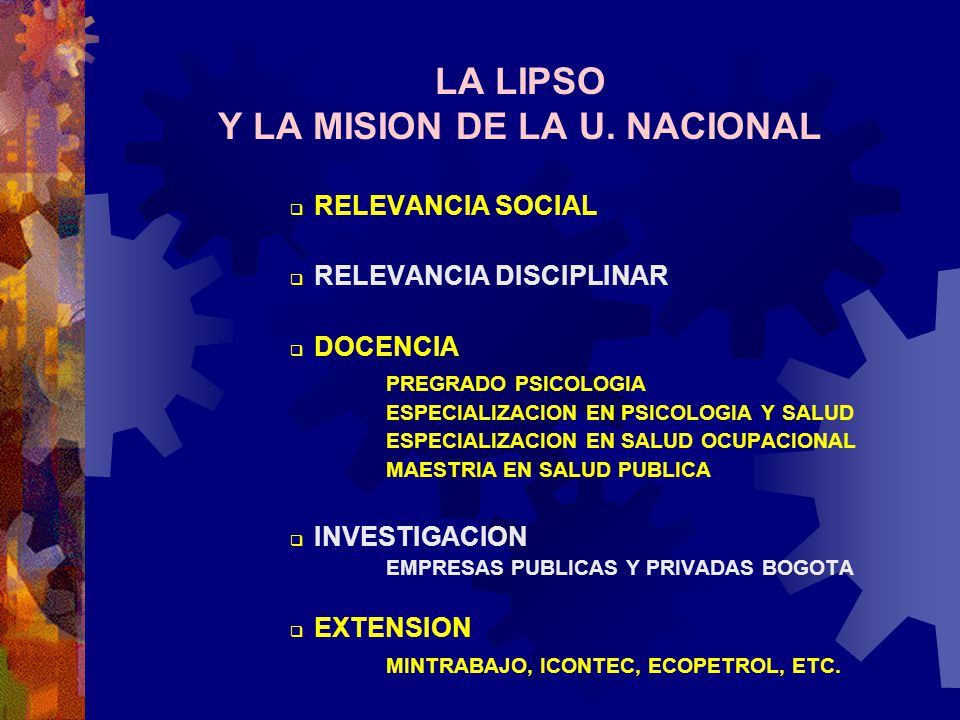 LA LIPSO
Y LA MISION DE LA U. NACIONAL

❑ RELEVANCIA SOCIAL

❑ RELEVANCIA DISCIPLINAR

❑ DOCENCIA
PREGRADO PSICOLOGIA
ESPECIALIZACION EN PSICOLOGIA Y SALUD
ESPECIALIZACION EN SALUD OCUPACIONAL
MAESTRIA EN SALUD PUBLICA

❑ INVESTIGACION
EMPRESAS PUBLICAS Y PRIVADAS BOGOTA

❑ EXTENSION
MINTRABAJO, ICONTEC, ECOPETROL, ETC.